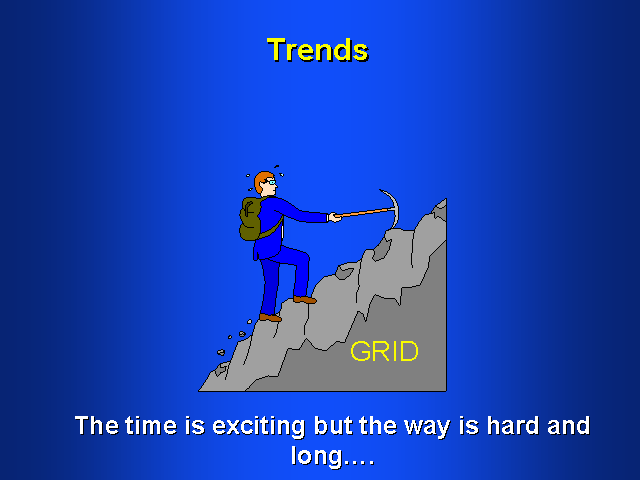 Trends

GRID

The time is exciting but the way is hard and long….